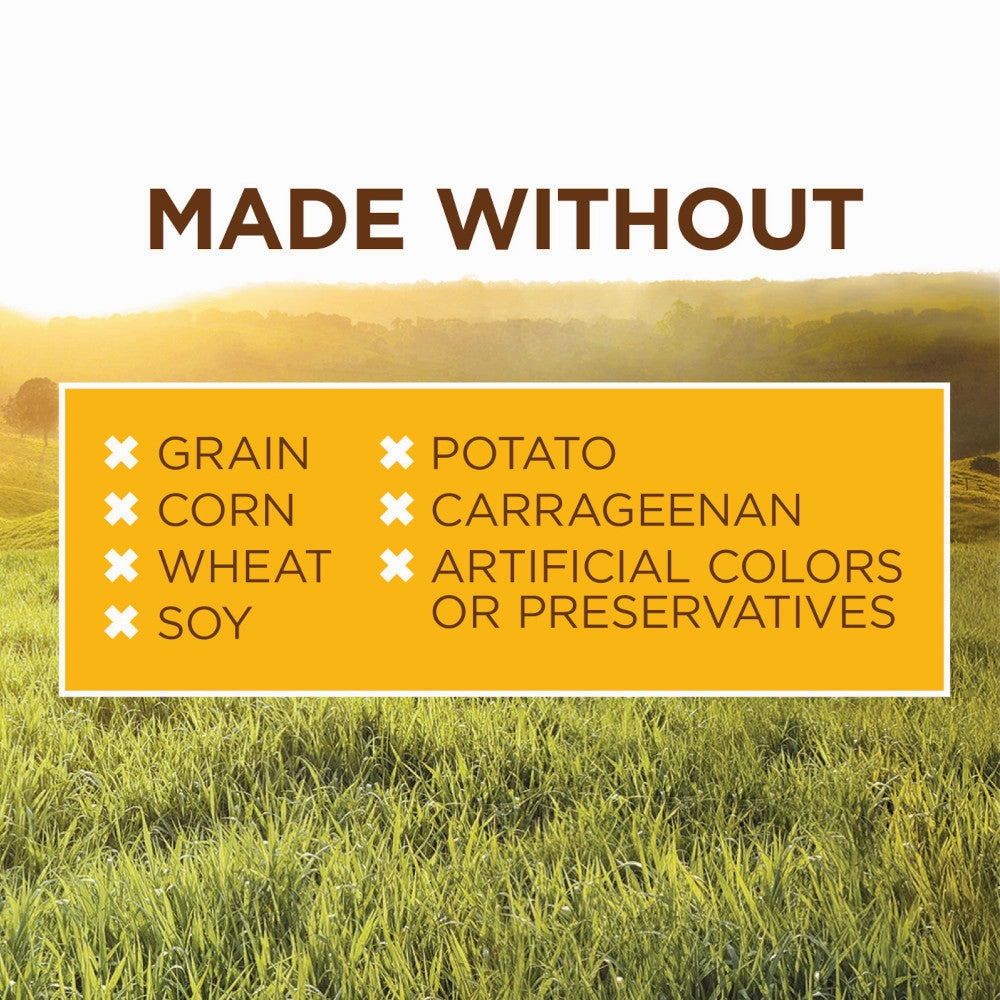 MADE WITHOUT

✖ GRAIN
✖ CORN
✖ WHEAT
✖ SOY

✖ POTATO
✖ CARRAGEENAN
✖ ARTIFICIAL COLORS OR PRESERVATIVES